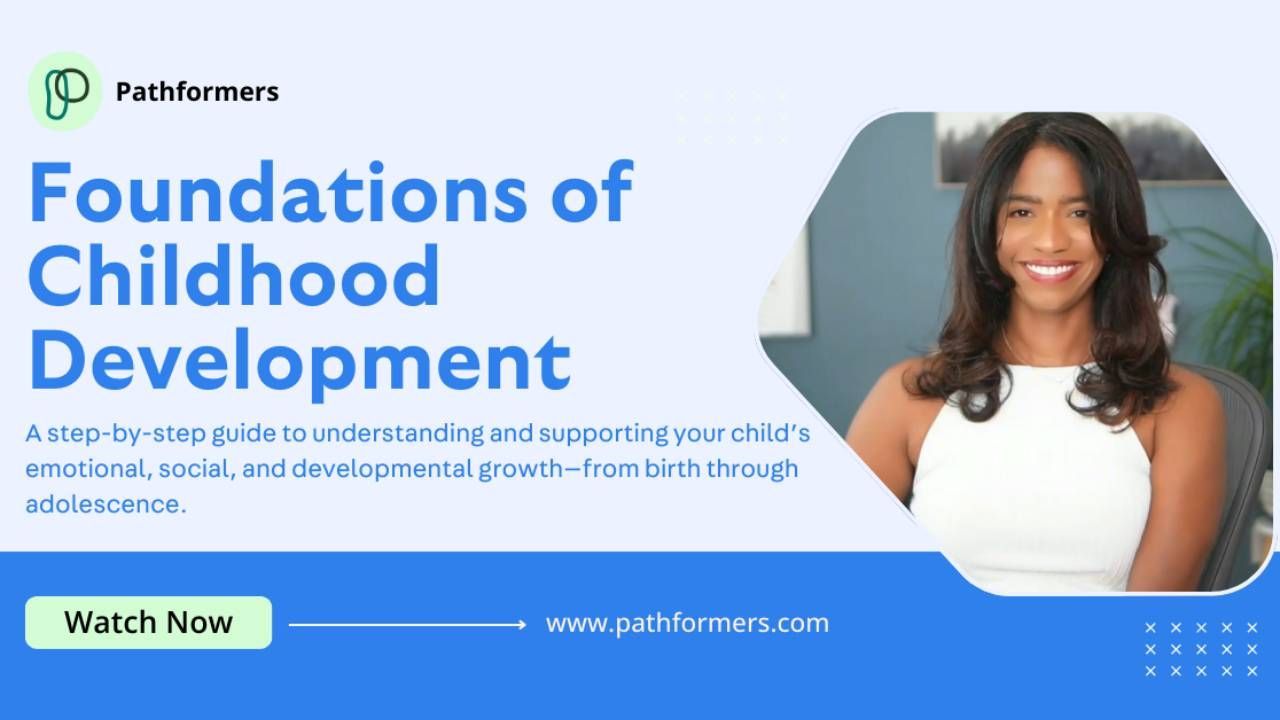 Pathformers

Foundations of Childhood Development

A step-by-step guide to understanding and supporting your child's emotional, social, and developmental growth—from birth through adolescence.

Watch Now

www.pathformers.com